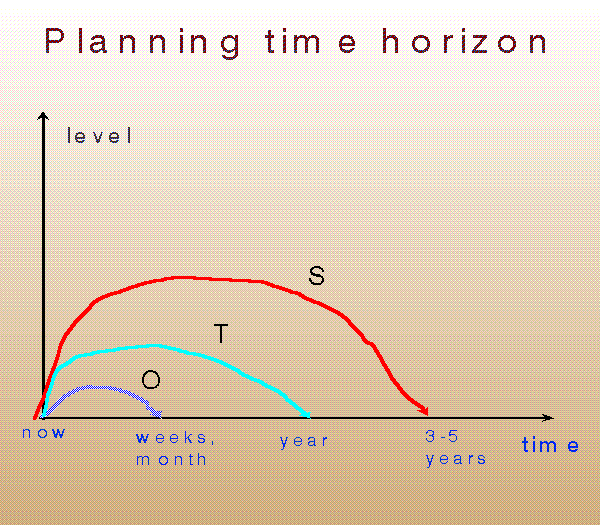 Planning time horizon

level

S

T

O

now

weeks, month

year

3-5 years

time